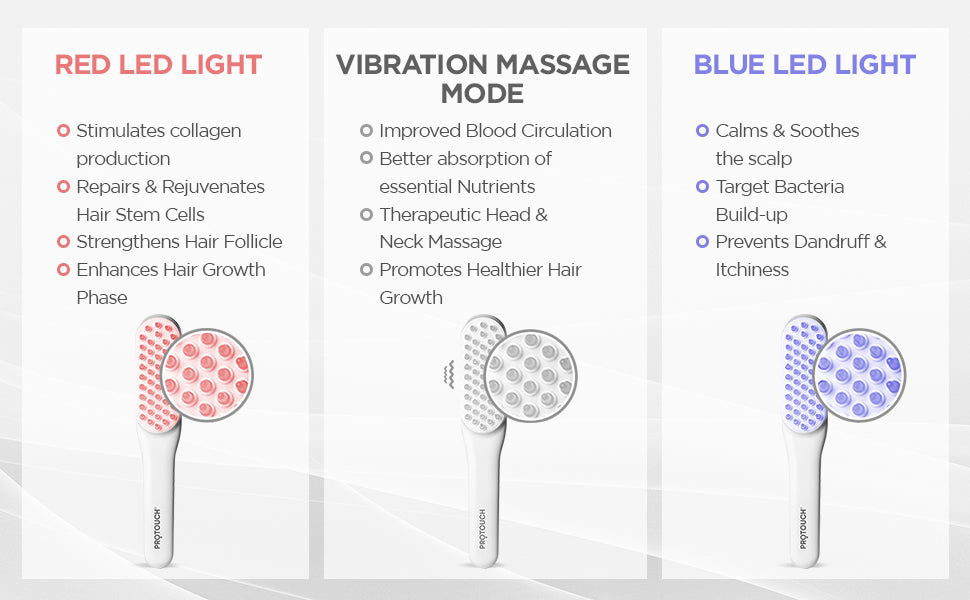 RED LED LIGHT

Stimulates collagen production
Repairs & Rejuvenates Hair Stem Cells
Strengthens Hair Follicle
Enhances Hair Growth Phase

PROTOUCH

VIBRATION MASSAGE MODE

Improved Blood Circulation
Better absorption of essential Nutrients
Therapeutic Head & Neck Massage
Promotes Healthier Hair Growth

PROTOUCH

BLUE LED LIGHT

Calms & Soothes the scalp
Target Bacteria Build-up
Prevents Dandruff & Itchiness

PROTOUCH